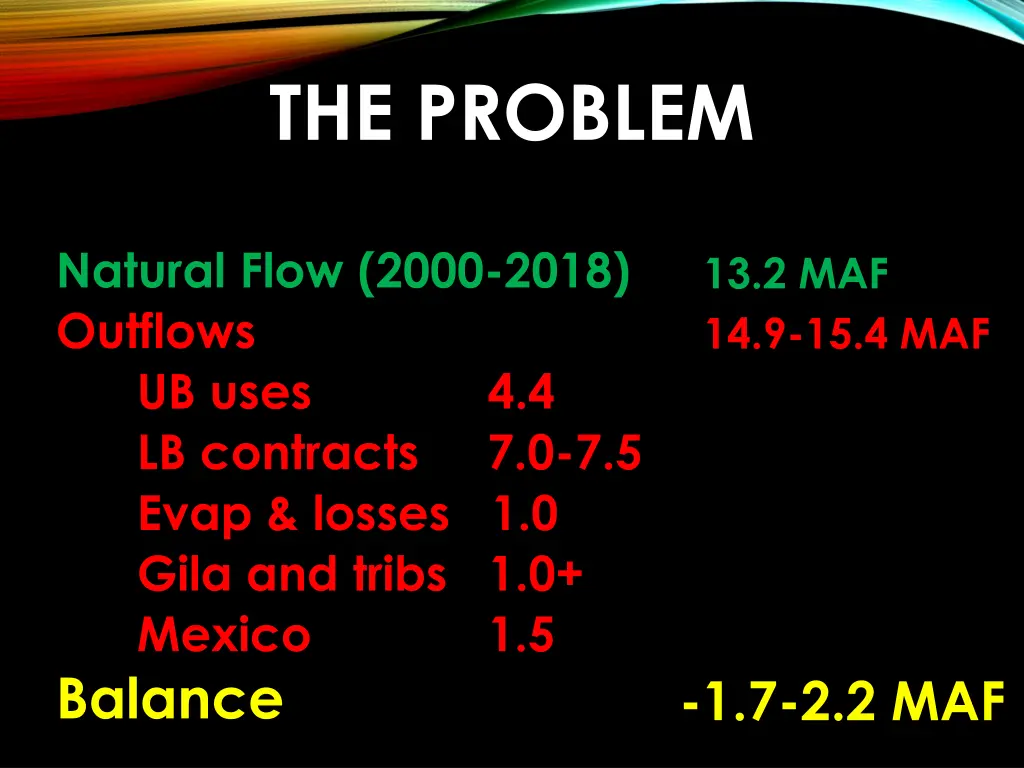 THE PROBLEM

Natural Flow (2000-2018) 13.2 MAF
Outflows 14.9-15.4 MAF
UB uses 4.4
LB contracts 7.0-7.5
Evap & losses 1.0
Gila and tribs 1.0+
Mexico 1.5
Balance -1.7-2.2 MAF